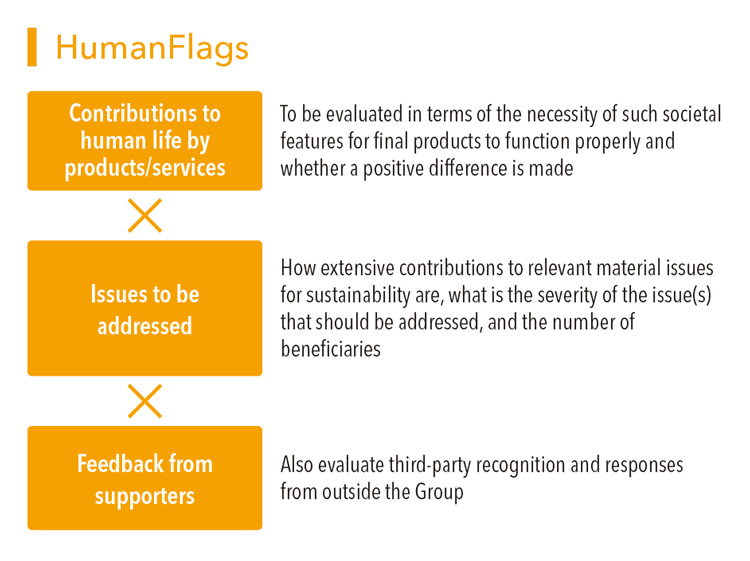 HumanFlags

Contributions to human life by products/services

To be evaluated in terms of the necessity of such societal features for final products to function properly and whether a positive difference is made

×

Issues to be addressed

How extensive contributions to relevant material issues for sustainability are, what is the severity of the issue(s) that should be addressed, and the number of beneficiaries

×

Feedback from supporters

Also evaluate third-party recognition and responses from outside the Group